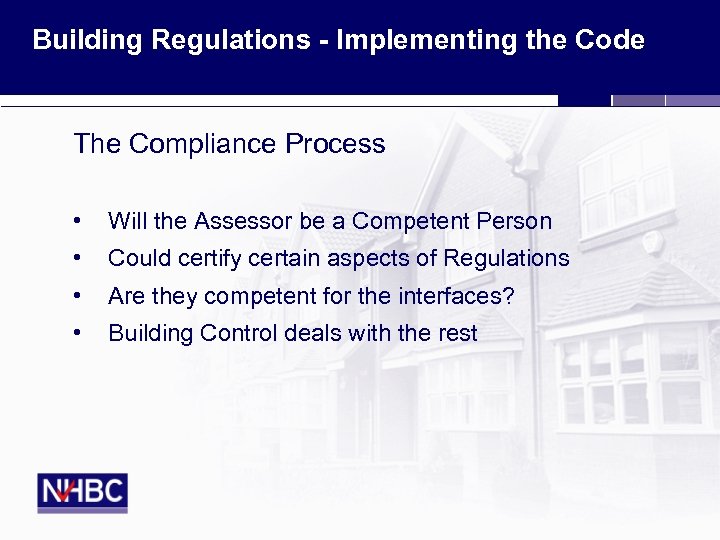 Building Regulations - Implementing the Code

The Compliance Process

• Will the Assessor be a Competent Person
• Could certify certain aspects of Regulations
• Are they competent for the interfaces?
• Building Control deals with the rest

NHBC